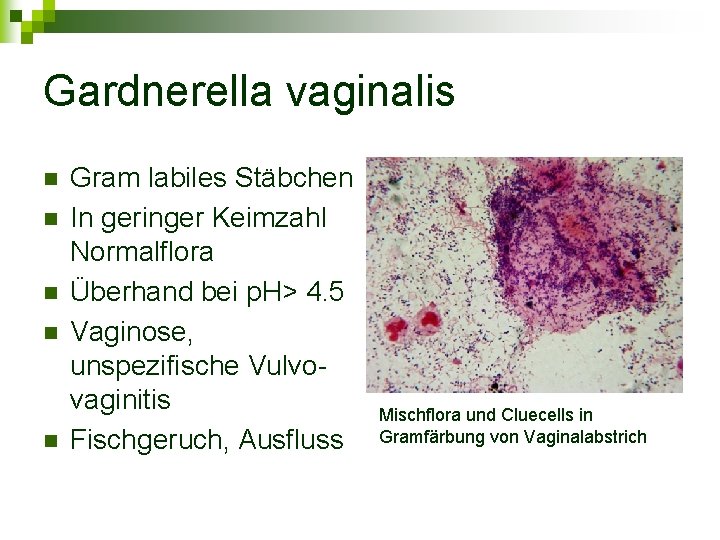 Gardnerella vaginalis

- Gram labiles Stäbchen
- In geringer Keimzahl Normalflora
- Überhand bei pH> 4.5
- Vaginose, unspezifische Vulvovaginitis
- Fischgeruch, Ausfluss

Mischflora und Cluecells in Gramfärbung von Vaginalabstrich